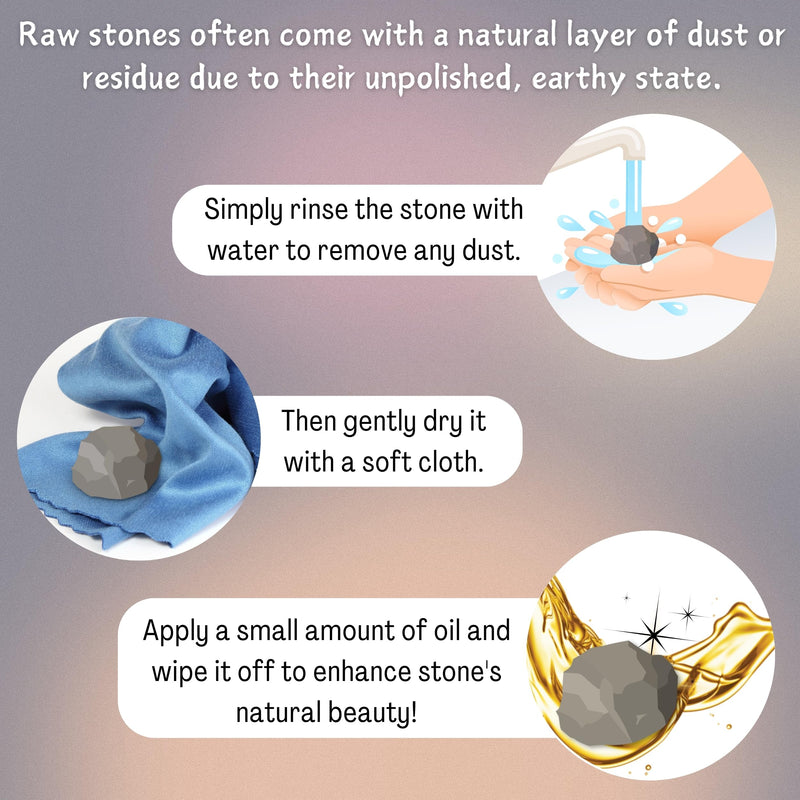 Raw stones often come with a natural layer of dust or residue due to their unpolished, earthy state.

Simply rinse the stone with water to remove any dust.

Then gently dry it with a soft cloth.

Apply a small amount of oil and wipe it off to enhance stone's natural beauty!